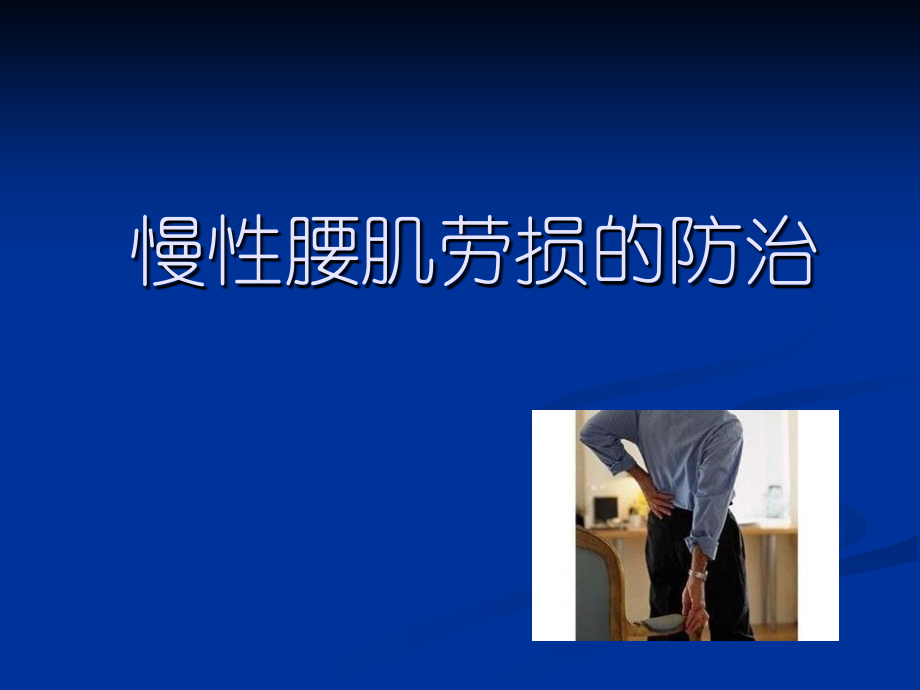 慢性腰肌劳损的防治